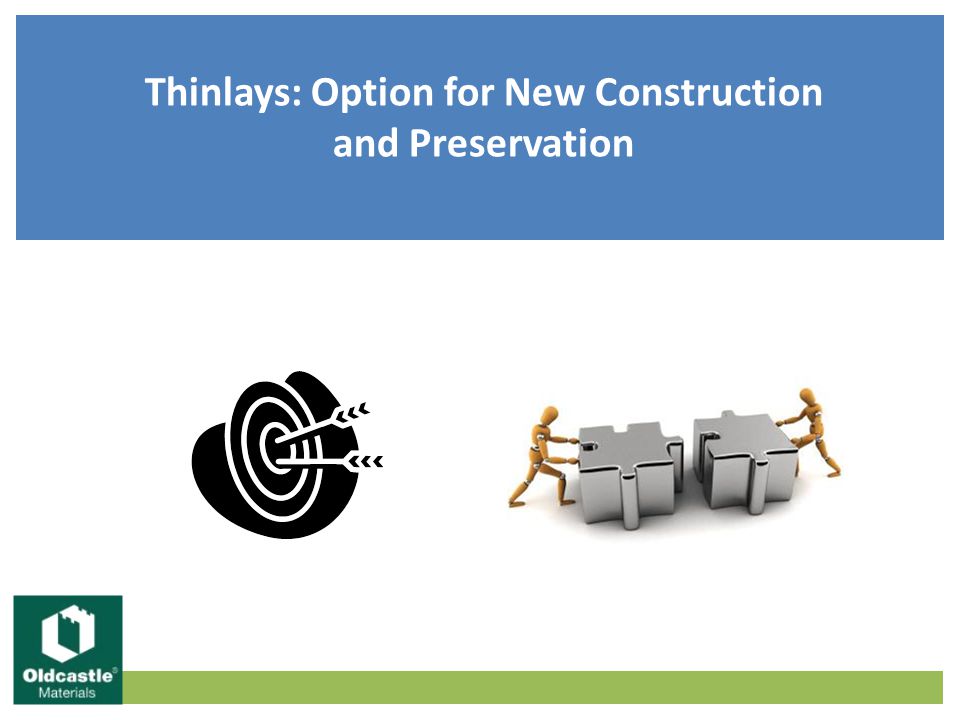 Thinlays: Option for New Construction and Preservation

Oldcastle®
Materials